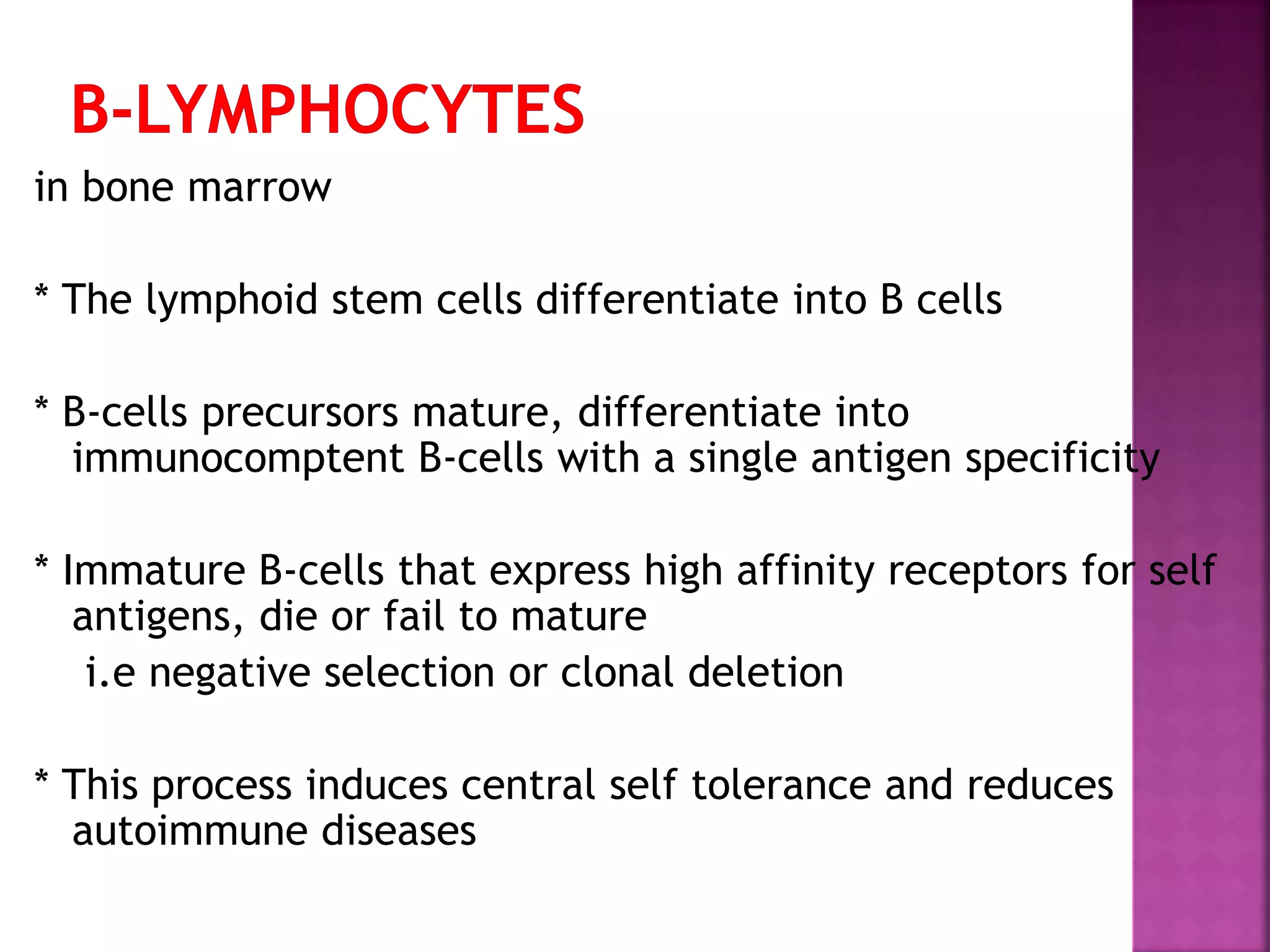 B-LYMPHOCYTES

in bone marrow

* The lymphoid stem cells differentiate into B cells

* B-cells precursors mature, differentiate into immunocomptent B-cells with a single antigen specificity

* Immature B-cells that express high affinity receptors for self antigens, die or fail to mature

i.e negative selection or clonal deletion

* This process induces central self tolerance and reduces autoimmune diseases